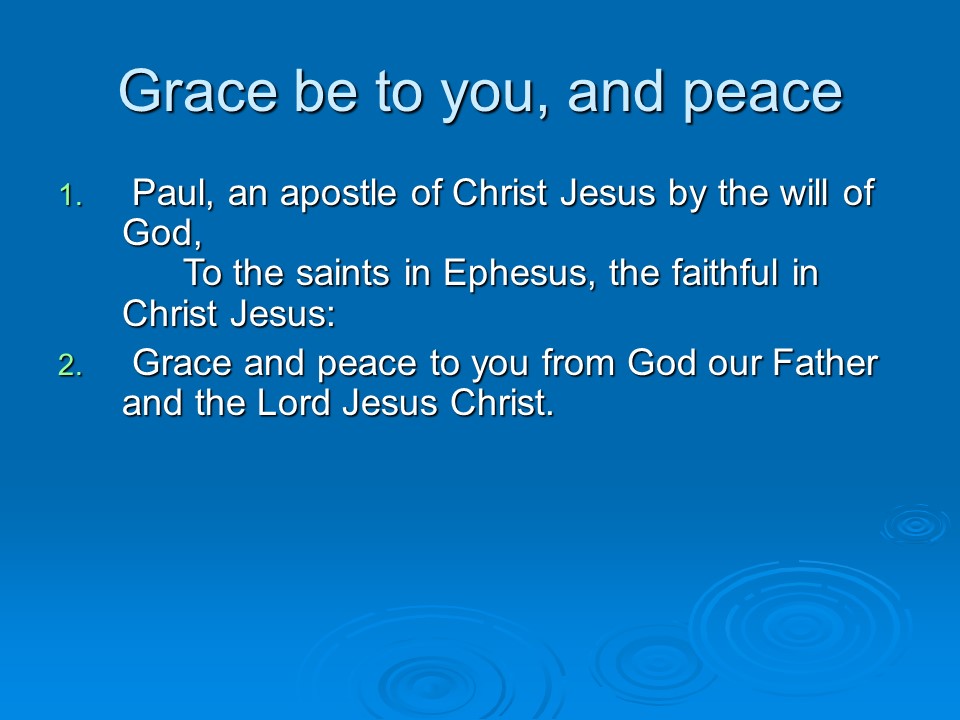 Grace be to you, and peace

1. Paul, an apostle of Christ Jesus by the will of God,
To the saints in Ephesus, the faithful in Christ Jesus:

2. Grace and peace to you from God our Father and the Lord Jesus Christ.